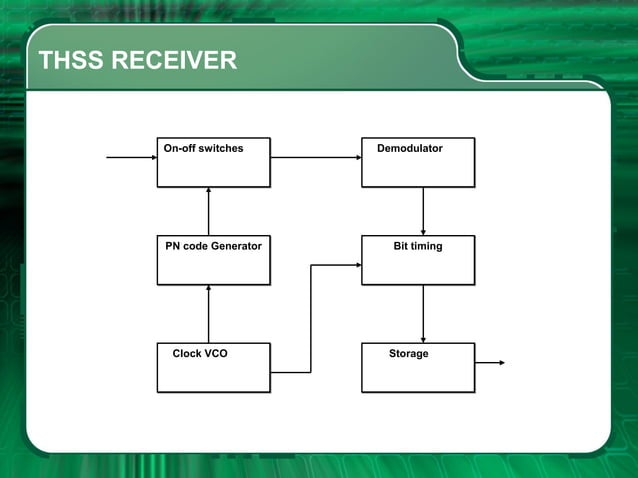 THSS RECEIVER

On-off switches

Demodulator

PN code Generator

Bit timing

Clock VCO

Storage